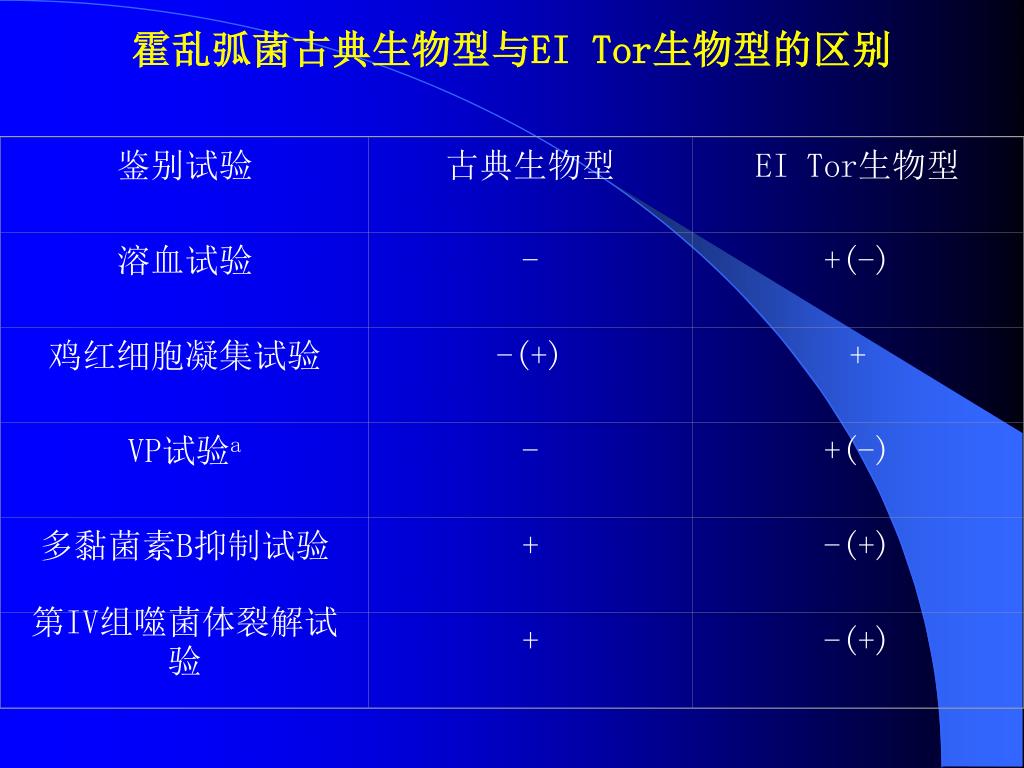 霍乱弧菌古典生物型与EI Tor生物型的区别

| 鉴别试验 | 古典生物型 | EI Tor生物型 |
|---|---|---|
| 溶血试验 | - | +(-) |
| 鸡红细胞凝集试验 | -(+) | + |
| VP试验$^a$ | - | +(-) |
| 多黏菌素B抑制试验 | + | -(+) |
| 第IV组噬菌体裂解试验 | + | -(+) |